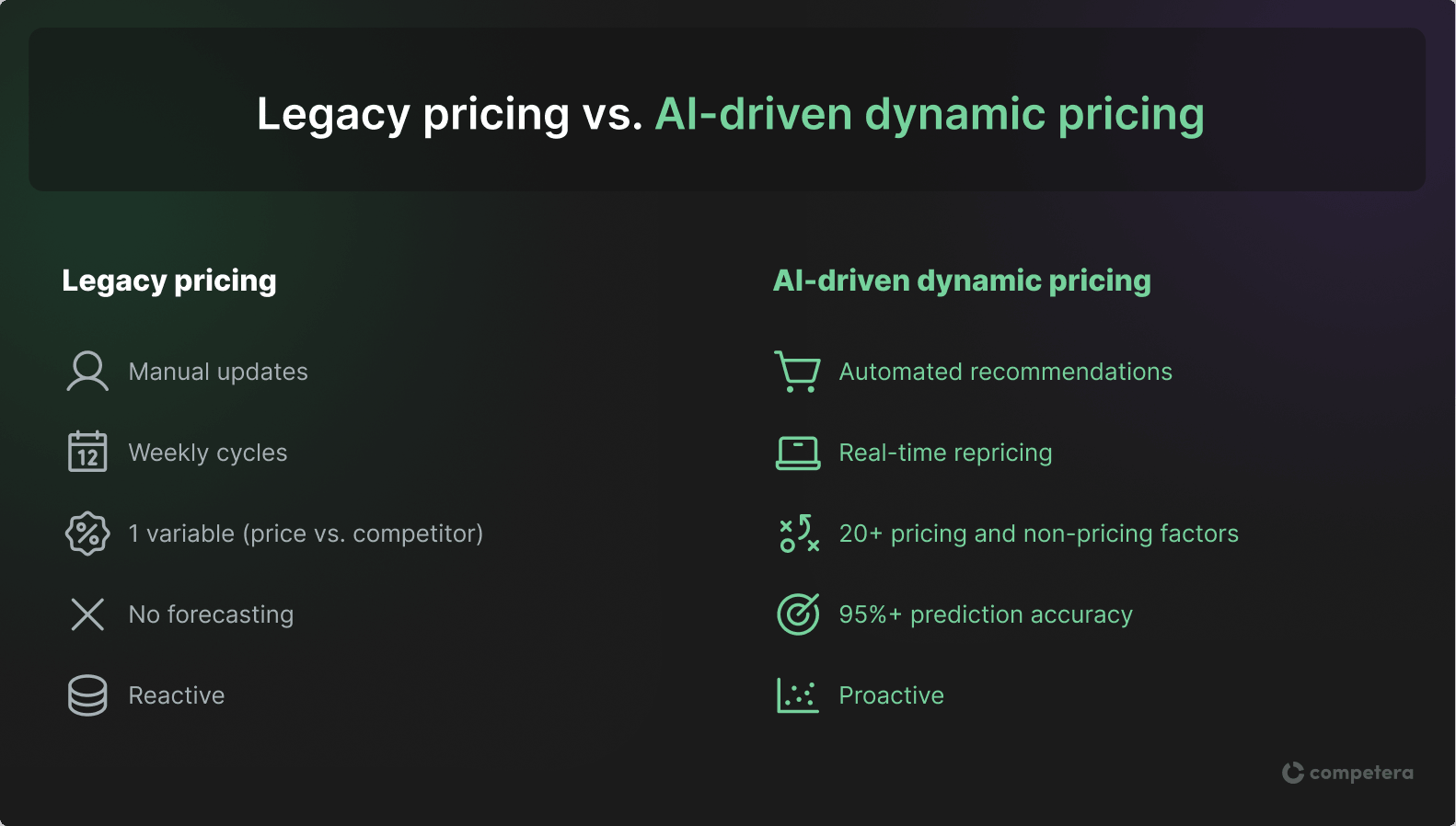 Legacy pricing vs. AI-driven dynamic pricing

Legacy pricing

Manual updates

12 Weekly cycles

1 variable (price vs. competitor)

No forecasting

Reactive

AI-driven dynamic pricing

Automated recommendations

Real-time repricing

20+ pricing and non-pricing factors

95%+ prediction accuracy

Proactive

competera